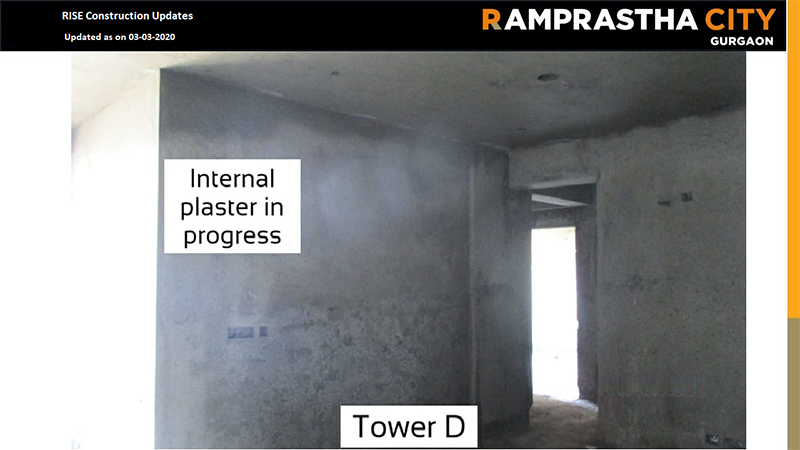 RISE Construction Updates
Updated as on 03-03-2020

RAMPRASTHA CITY
GURGAON

Internal plaster in progress

Tower D